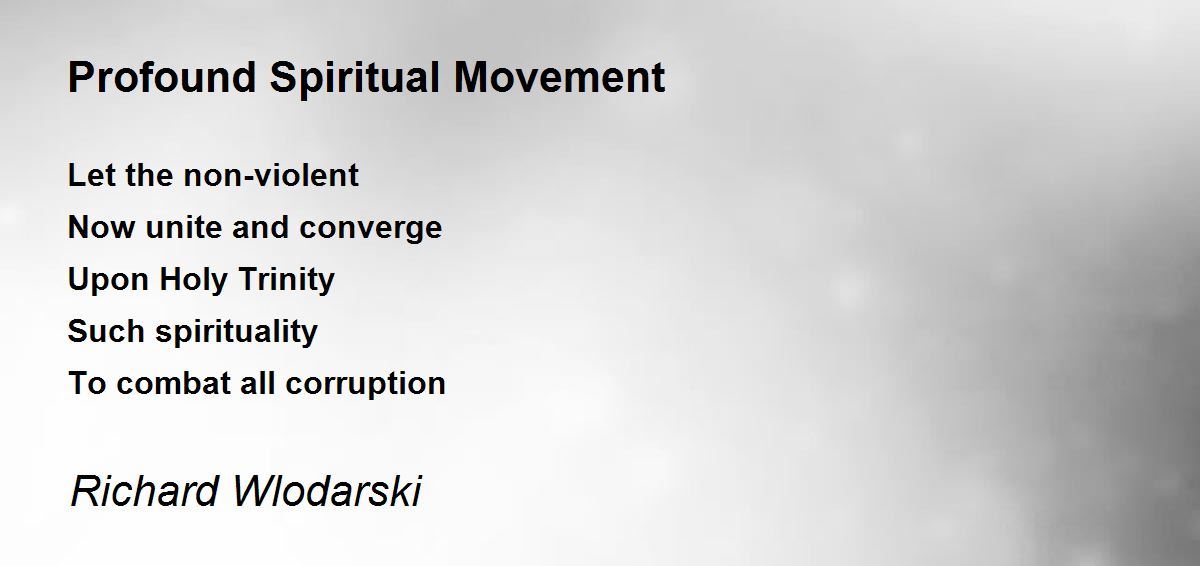 Profound Spiritual Movement

Let the non-violent
Now unite and converge
Upon Holy Trinity
Such spirituality
To combat all corruption

Richard Wlodarski